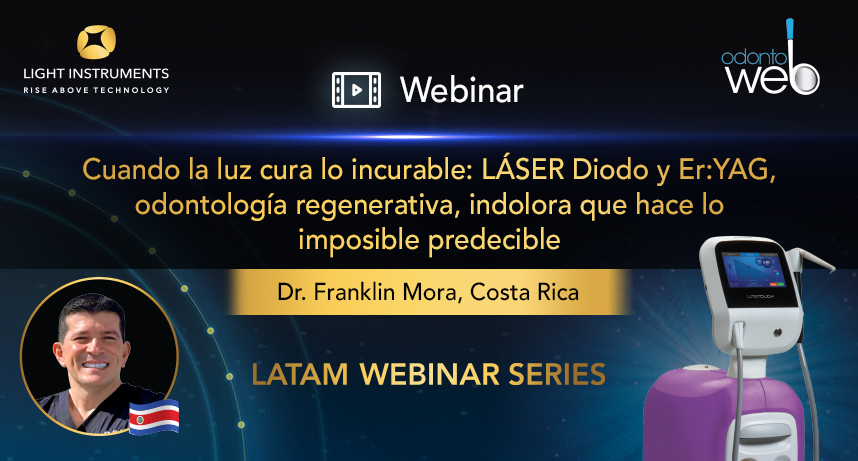 LIGHT INSTRUMENTS
RISE ABOVE TECHNOLOGY

Webinar

odonto web

Cuando la luz cura lo incurable: LÁSER Diodo y Er:YAG, odontología regenerativa, indolora que hace lo imposible predecible

Dr. Franklin Mora, Costa Rica

LATAM WEBINAR SERIES

LITETOUCH